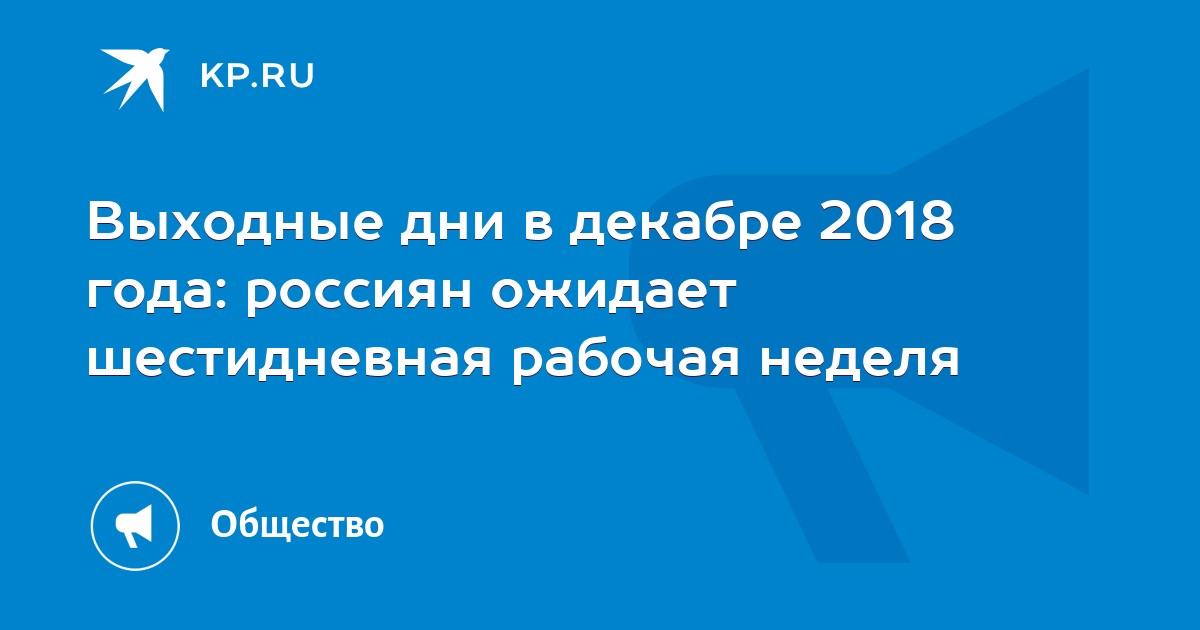 KP.RU

Выходные дни в декабре 2018 года: россиян ожидает шестидневная рабочая неделя

Общество